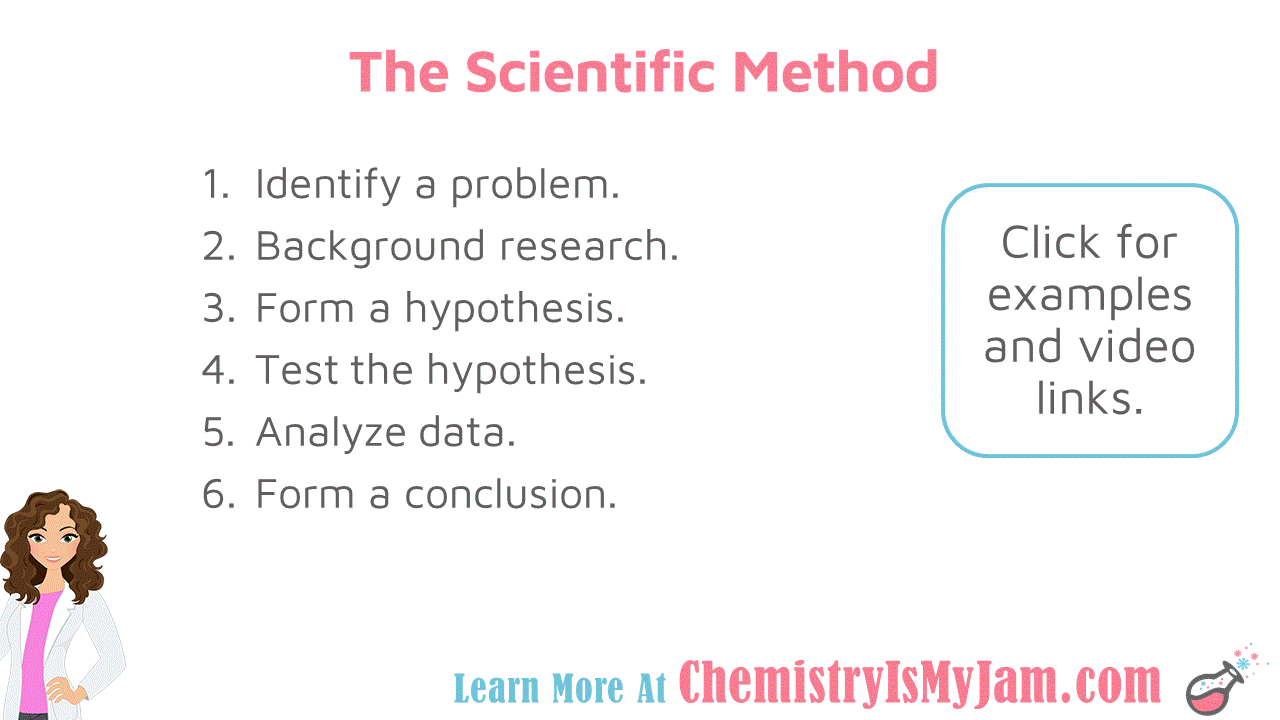 The Scientific Method

1. Identify a problem.
2. Background research.
3. Form a hypothesis.
4. Test the hypothesis.
5. Analyze data.
6. Form a conclusion.

Click for examples and video links.

Learn More At ChemistryIsMyJam.com